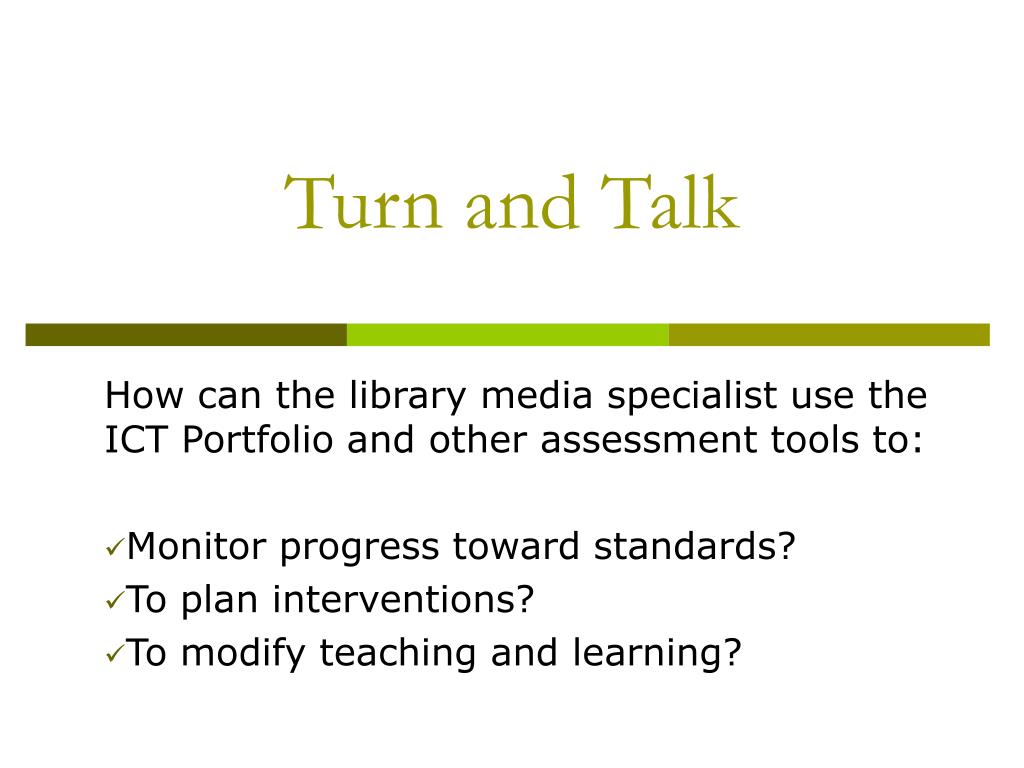 Turn and Talk

How can the library media specialist use the ICT Portfolio and other assessment tools to:

✓Monitor progress toward standards?
✓To plan interventions?
✓To modify teaching and learning?